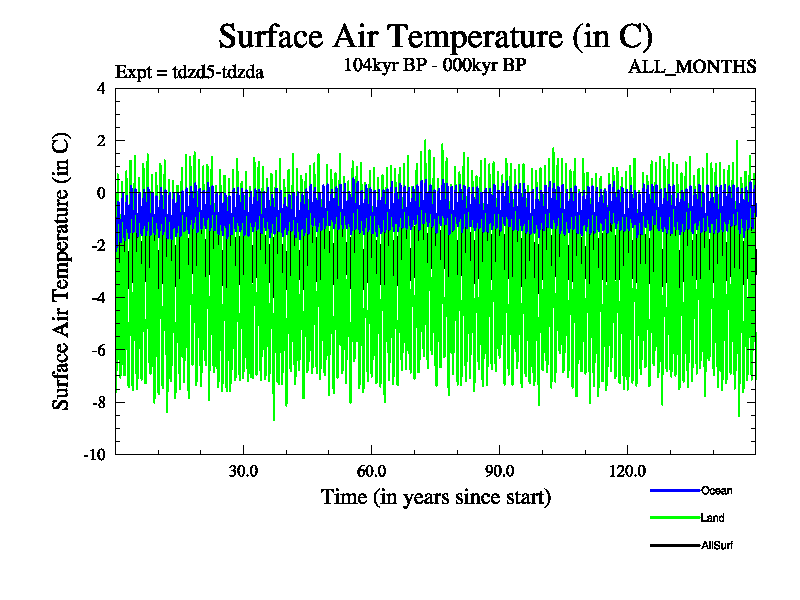 Surface Air Temperature (in C)

Expt = tdzd5-tdzda

104kyr BP - 000kyr BP

ALL_MONTHS

Surface Air Temperature (in C)

4
2
0
-2
-4
-6
-8
-10

30.0
60.0
90.0
120.0

Time (in years since start)

Ocean
Land
AllSurf